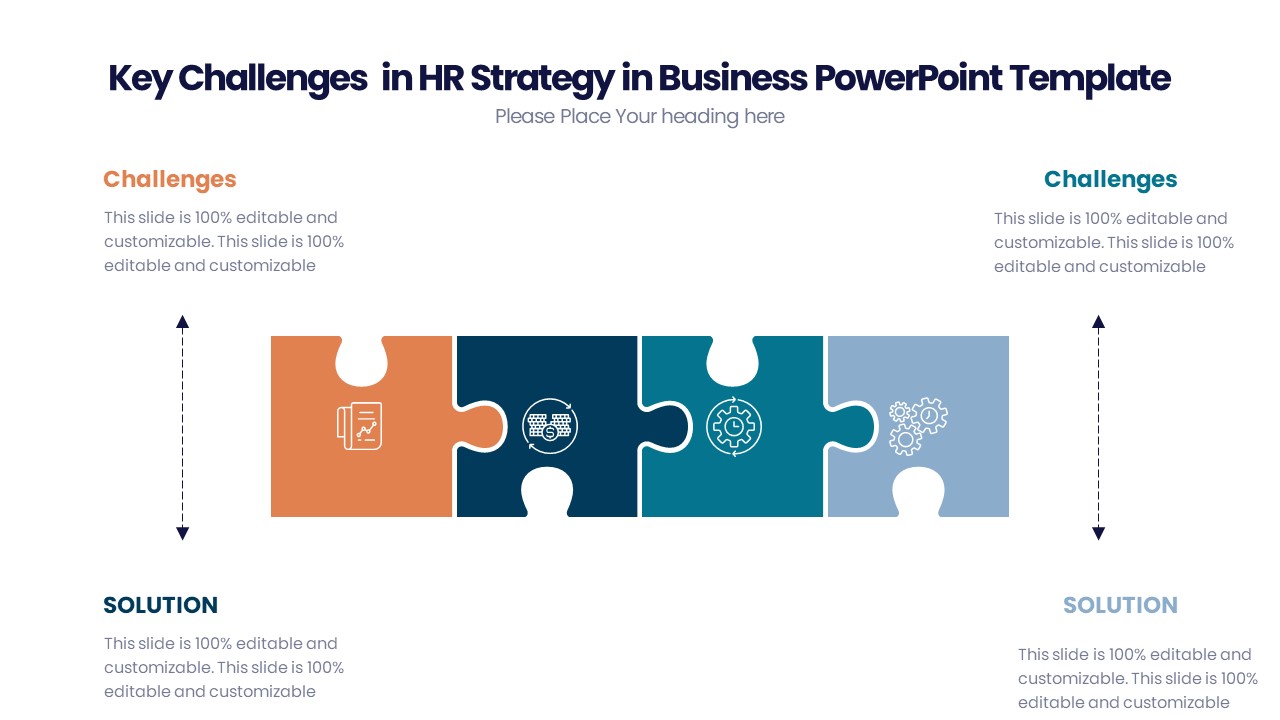 Key Challenges  in HR Strategy in Business PowerPoint Template
Please Place Your heading here

Challenges
This slide is 100% editable and customizable. This slide is 100% editable and customizable

Challenges
This slide is 100% editable and customizable. This slide is 100% editable and customizable

SOLUTION
This slide is 100% editable and customizable. This slide is 100% editable and customizable

SOLUTION
This slide is 100% editable and customizable. This slide is 100% editable and customizable